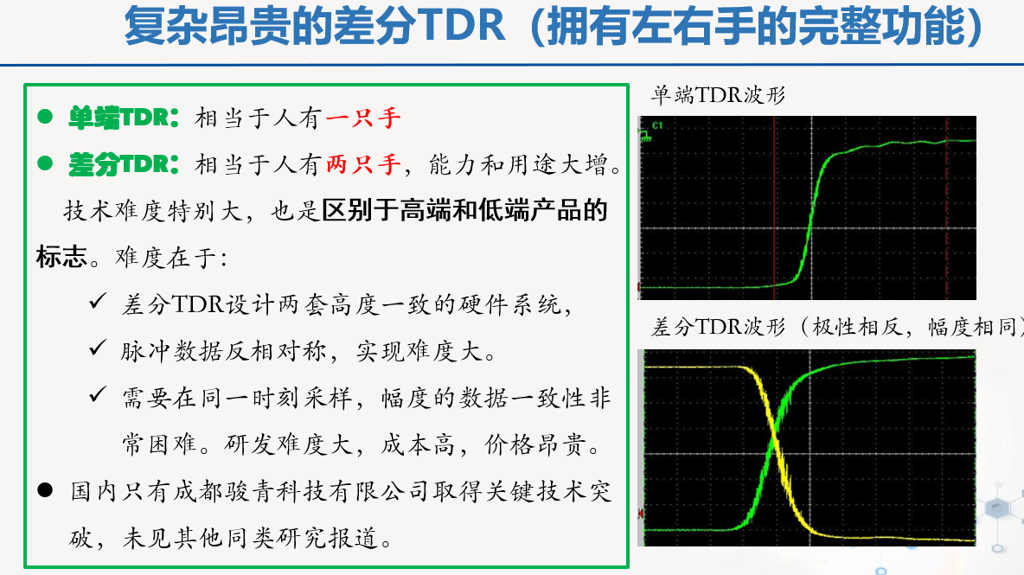 复杂昂贵的差分TDR（拥有左右手的完整功能）

● 单端TDR：相当于人有一只手

● 差分TDR：相当于人有两只手，能力和用途大增。

技术难度特别大，也是区别于高端和低端产品的标志。难度在于：

✓ 差分TDR设计两套高度一致的硬件系统，

✓ 脉冲数据反相对称，实现难度大。

✓ 需要在同一时刻采样，幅度的数据一致性非常困难。研发难度大，成本高，价格昂贵。

● 国内只有成都骏青科技有限公司取得关键技术突破，未见其他同类研究报道。

单端TDR波形

C1

差分TDR波形（极性相反，幅度相同）